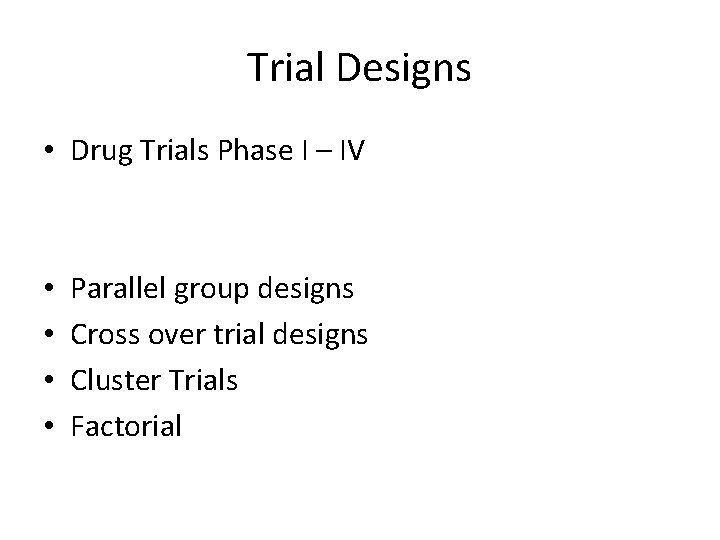 Trial Designs

• Drug Trials Phase I – IV

• Parallel group designs
• Cross over trial designs
• Cluster Trials
• Factorial